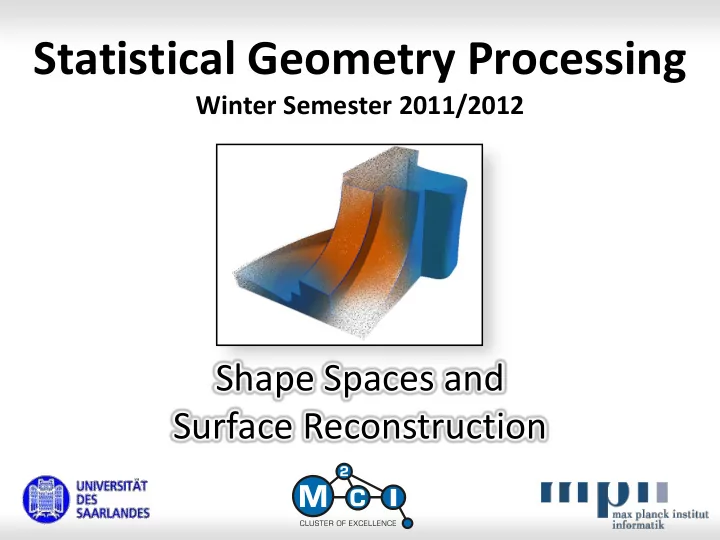 Statistical Geometry Processing

Winter Semester 2011/2012

Shape Spaces and Surface Reconstruction

UNIVERSITÄT DES SAARLANDES

M 2 C I
CLUSTER OF EXCELLENCE

mpii
max planck institut informatik